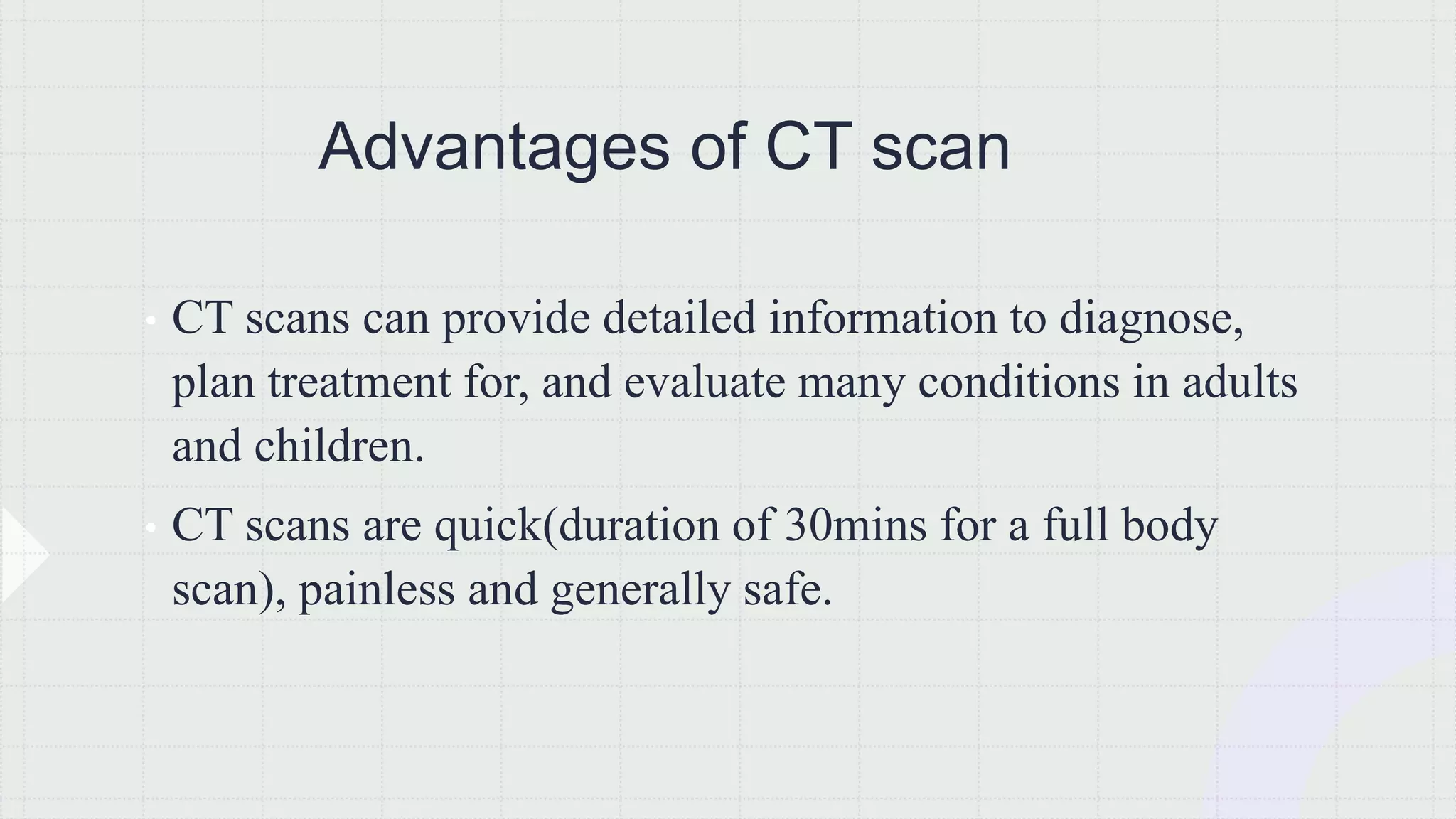 Advantages of CT scan

• CT scans can provide detailed information to diagnose, plan treatment for, and evaluate many conditions in adults and children.

• CT scans are quick(duration of 30mins for a full body scan), painless and generally safe.